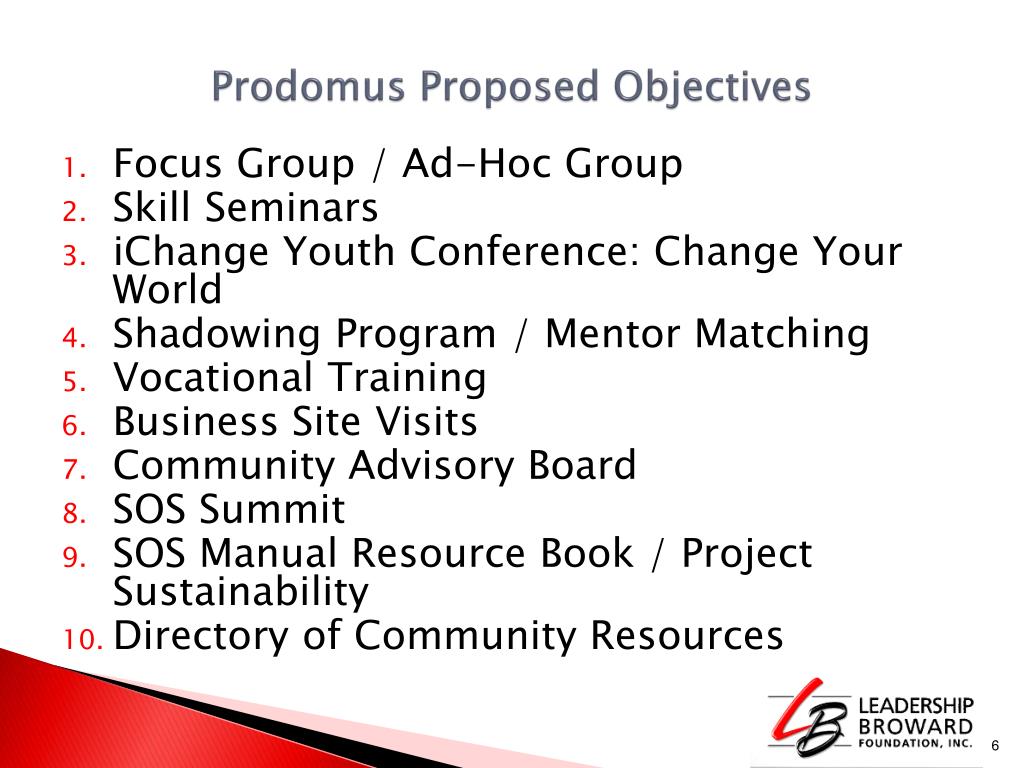 Prodomus Proposed Objectives

1. Focus Group / Ad-Hoc Group
2. Skill Seminars
3. iChange Youth Conference: Change Your World
4. Shadowing Program / Mentor Matching
5. Vocational Training
6. Business Site Visits
7. Community Advisory Board
8. SOS Summit
9. SOS Manual Resource Book / Project Sustainability
10. Directory of Community Resources

LB LEADERSHIP BROWARD FOUNDATION, INC.

6